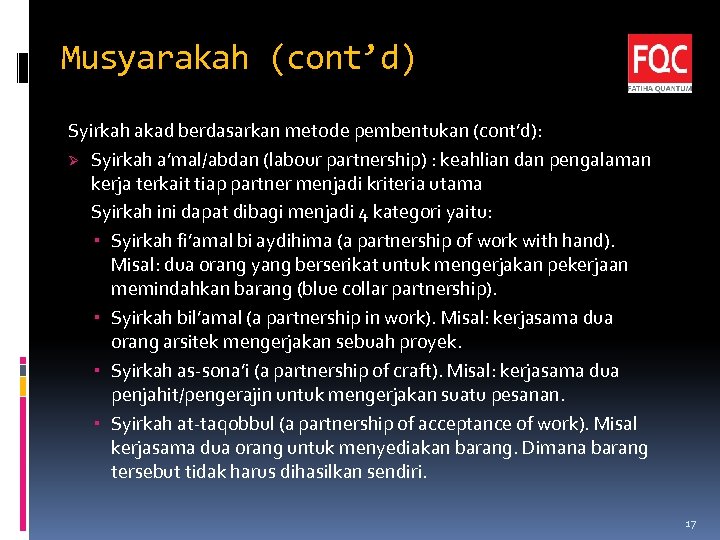 Musyarakah (cont'd)

FQC
FATIHA QUANTUM

Syirkah akad berdasarkan metode pembentukan (cont'd):

➢ Syirkah a'mal/abdan (labour partnership) : keahlian dan pengalaman kerja terkait tiap partner menjadi kriteria utama

Syirkah ini dapat dibagi menjadi 4 kategori yaitu:

▪ Syirkah fi'amal bi aydihima (a partnership of work with hand). Misal: dua orang yang berserikat untuk mengerjakan pekerjaan memindahkan barang (blue collar partnership).

▪ Syirkah bil'amal (a partnership in work). Misal: kerjasama dua orang arsitek mengerjakan sebuah proyek.

▪ Syirkah as-sona'i (a partnership of craft). Misal: kerjasama dua penjahit/pengerajin untuk mengerjakan suatu pesanan.

▪ Syirkah at-taqobbul (a partnership of acceptance of work). Misal kerjasama dua orang untuk menyediakan barang. Dimana barang tersebut tidak harus dihasilkan sendiri.

17